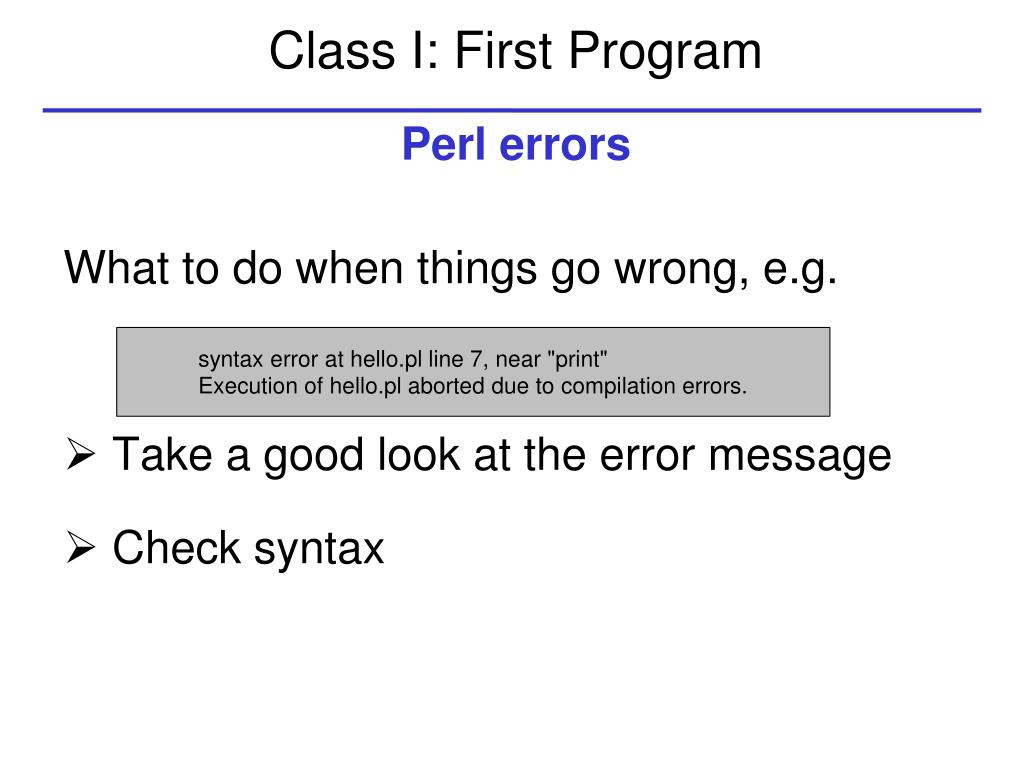 Class I: First Program

Perl errors

What to do when things go wrong, e.g.

syntax error at hello.pl line 7, near "print"
Execution of hello.pl aborted due to compilation errors.

➢ Take a good look at the error message

➢ Check syntax